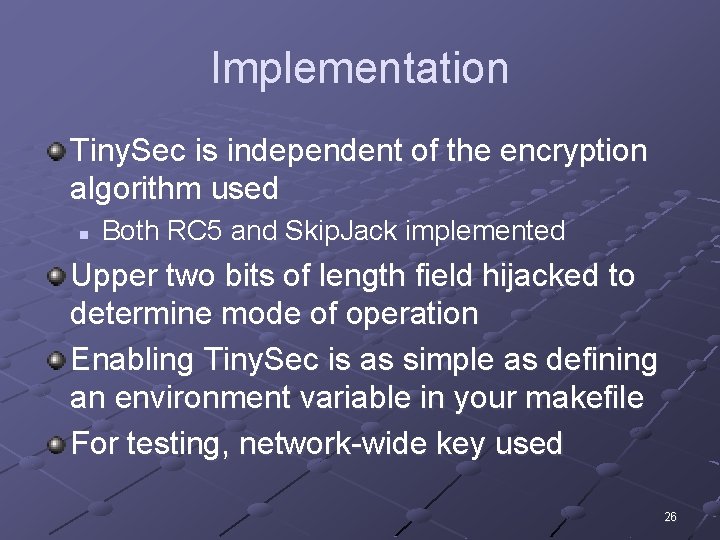 Implementation

TinySec is independent of the encryption algorithm used

Both RC5 and SkipJack implemented

Upper two bits of length field hijacked to determine mode of operation

Enabling TinySec is as simple as defining an environment variable in your makefile

For testing, network-wide key used

26